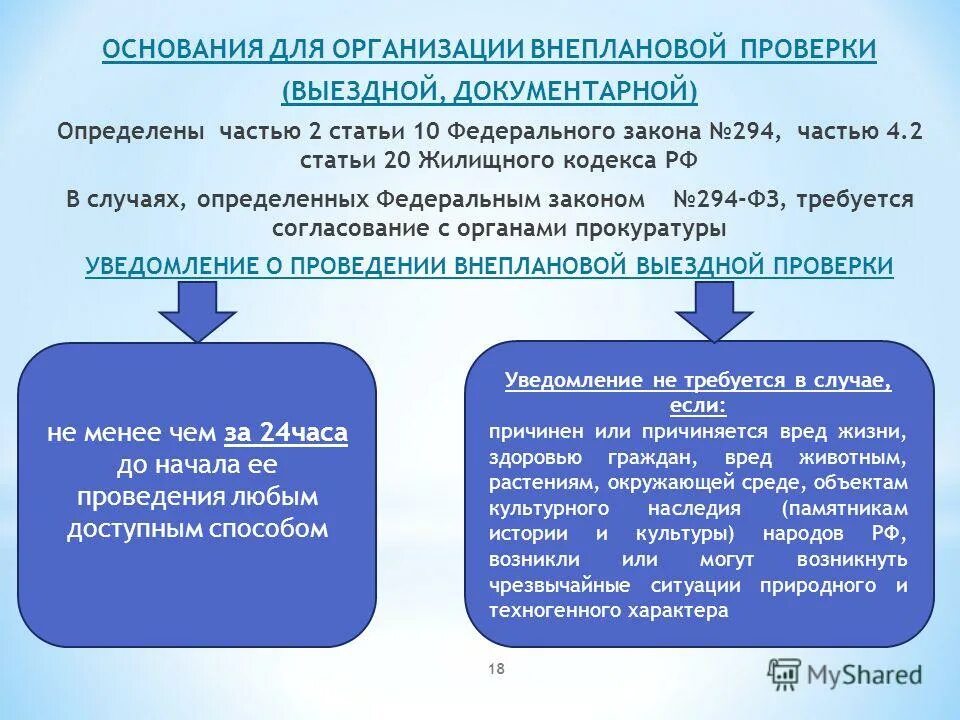 ОСНОВАНИЯ ДЛЯ ОРГАНИЗАЦИИ ВНЕПЛАНОВОЙ ПРОВЕРКИ (ВЫЕЗДНОЙ, ДОКУМЕНТАРНОЙ)

Определены частью 2 статьи 10 Федерального закона №294, частью 4.2 статьи 20 Жилищного кодекса РФ

В случаях, определенных Федеральным законом №294-ФЗ, требуется согласование с органами прокуратуры

УВЕДОМЛЕНИЕ О ПРОВЕДЕНИИ ВНЕПЛАНОВОЙ ВЫЕЗДНОЙ ПРОВЕРКИ

не менее чем за 24часа до начала ее проведения любым доступным способом

Уведомление не требуется в случае, если:
причинен или причиняется вред жизни, здоровью граждан, вред животным, растениям, окружающей среде, объектам культурного наследия (памятникам истории и культуры) народов РФ, возникли или могут возникнуть чрезвычайные ситуации природного и техногенного характера

18

MyShared